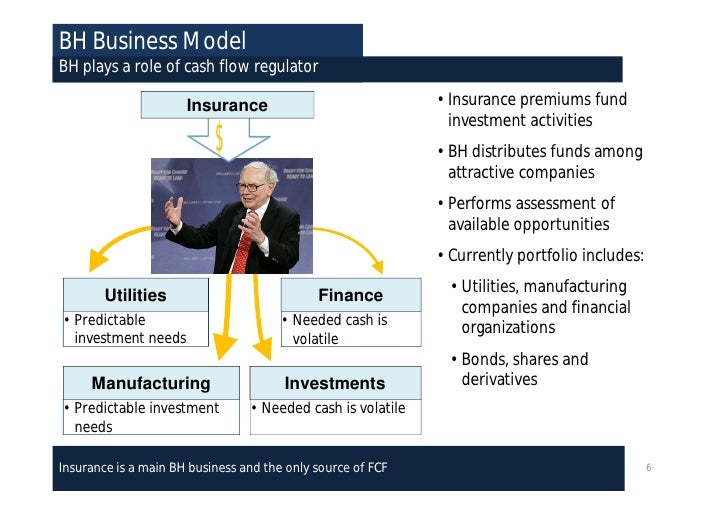 BH Business Model
BH plays a role of cash flow regulator

Insurance

$

Utilities
• Predictable investment needs

Finance
• Needed cash is volatile

Manufacturing
• Predictable investment needs

Investments
• Needed cash is volatile

• Insurance premiums fund investment activities
• BH distributes funds among attractive companies
• Performs assessment of available opportunities
• Currently portfolio includes:
• Utilities, manufacturing companies and financial organizations
• Bonds, shares and derivatives

Insurance is a main BH business and the only source of FCF

6